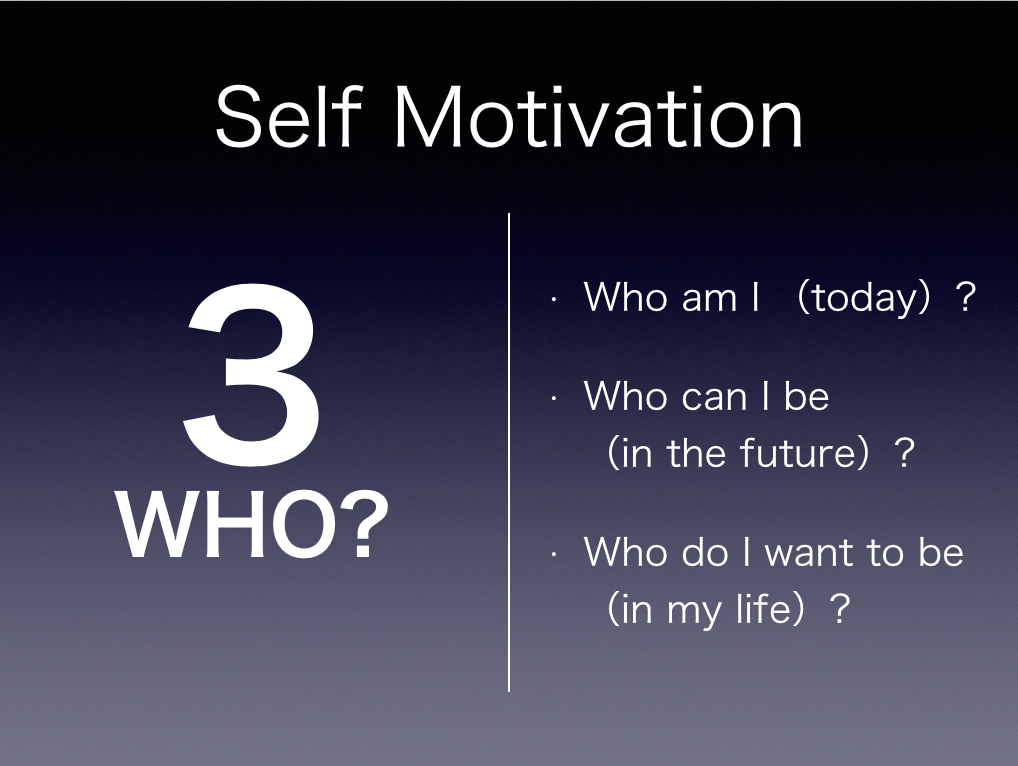 Self Motivation

3
WHO?

· Who am I （today）？

· Who can I be （in the future）？

· Who do I want to be （in my life）？